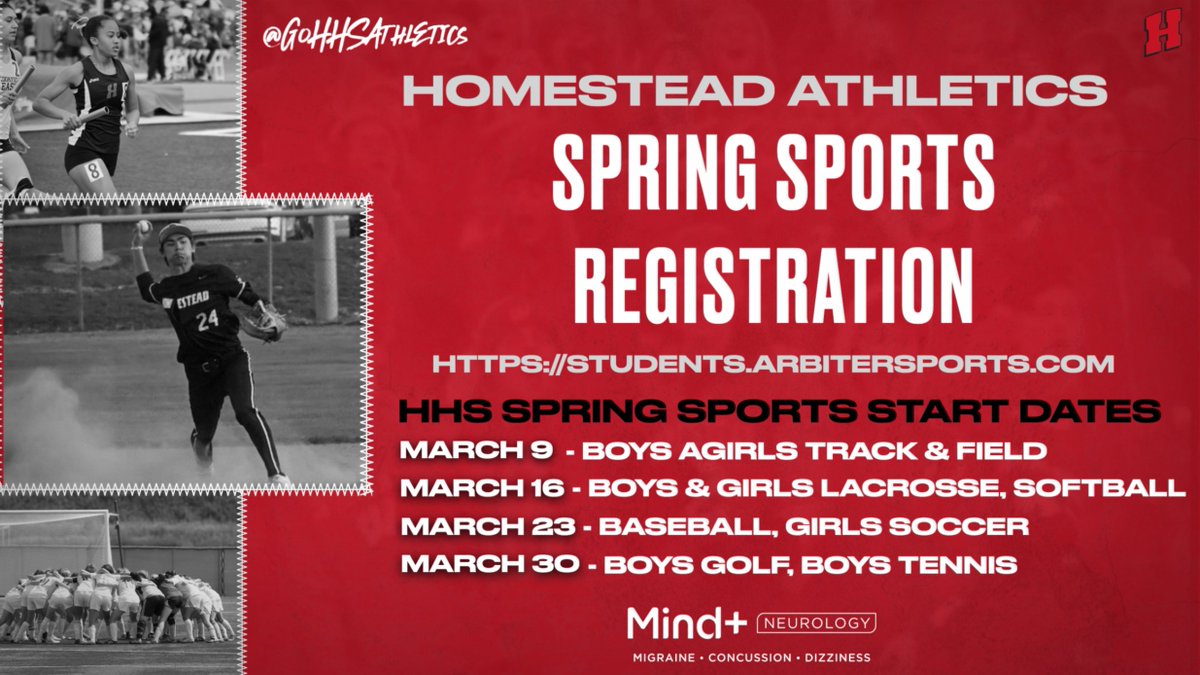 @GoHHSAthletics

H

HOMESTEAD ATHLETICS

SPRING SPORTS REGISTRATION

HTTPS://STUDENTS.ARBITERSPORTS.COM

HHS SPRING SPORTS START DATES

MARCH 9 - BOYS AGIRLS TRACK & FIELD

MARCH 16 - BOYS & GIRLS LACROSSE, SOFTBALL

MARCH 23 - BASEBALL, GIRLS SOCCER

MARCH 30 - BOYS GOLF, BOYS TENNIS

Mind+ NEUROLOGY

MIGRAINE • CONCUSSION • DIZZINESS

8

ESTEAD 24